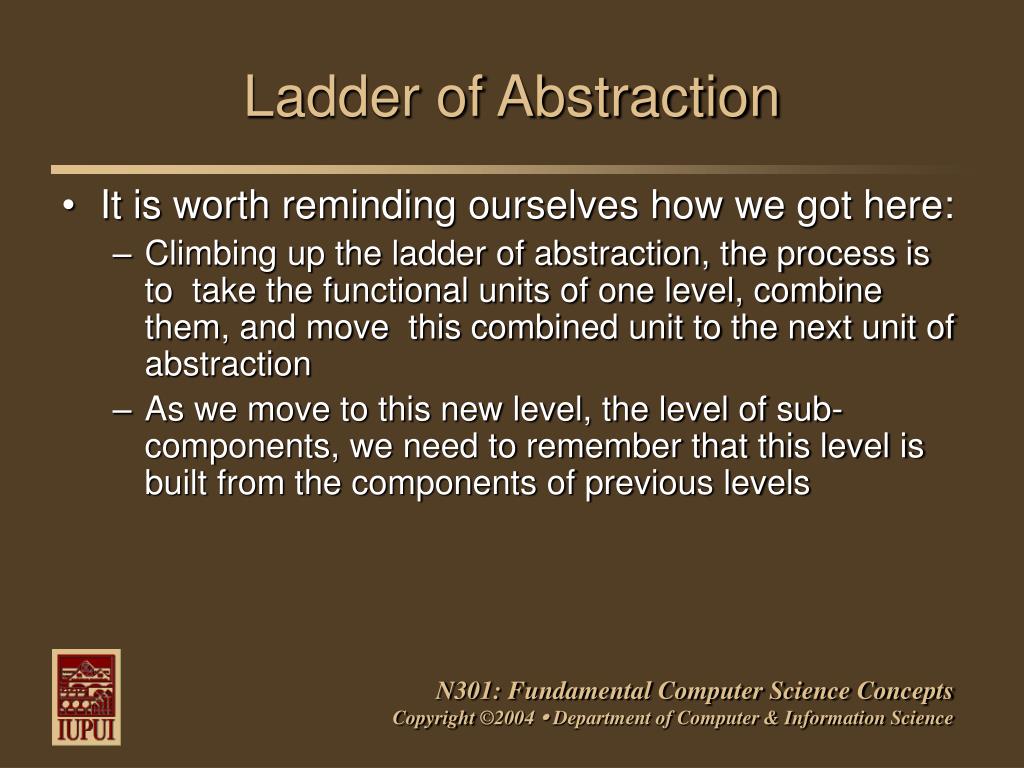 Ladder of Abstraction

• It is worth reminding ourselves how we got here:
– Climbing up the ladder of abstraction, the process is to take the functional units of one level, combine them, and move this combined unit to the next unit of abstraction
– As we move to this new level, the level of sub-components, we need to remember that this level is built from the components of previous levels

IUPUI

N301: Fundamental Computer Science Concepts
Copyright ©2004 • Department of Computer & Information Science